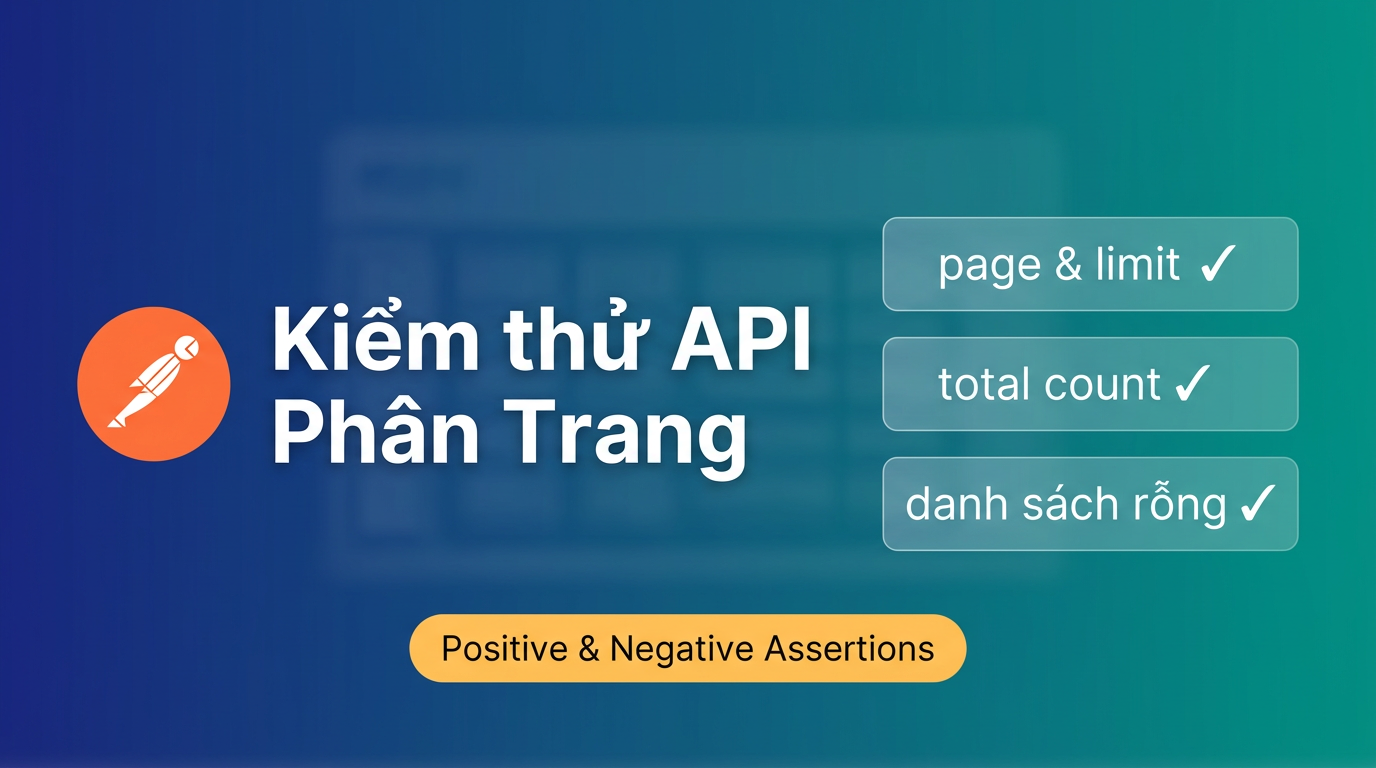 Kiểm thử API
Phân Trang

page & limit ✓

total count ✓

danh sách rỗng ✓

Positive & Negative Assertions